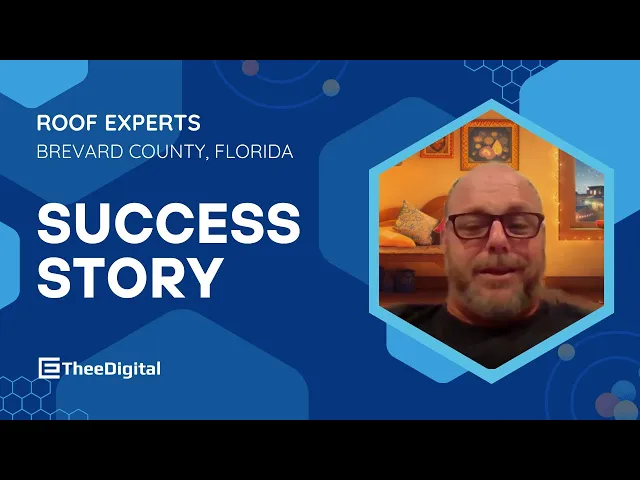 ROOF EXPERTS
BREVARD COUNTY, FLORIDA

SUCCESS STORY

TheeDigital